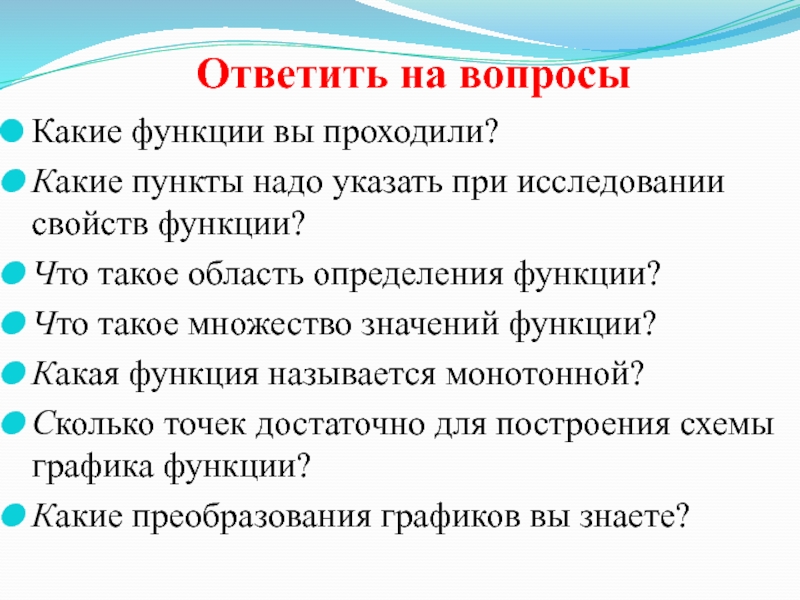 Ответить на вопросы

Какие функции вы проходили?

Какие пункты надо указать при исследовании свойств функции?

Что такое область определения функции?

Что такое множество значений функции?

Какая функция называется монотонной?

Сколько точек достаточно для построения схемы графика функции?

Какие преобразования графиков вы знаете?